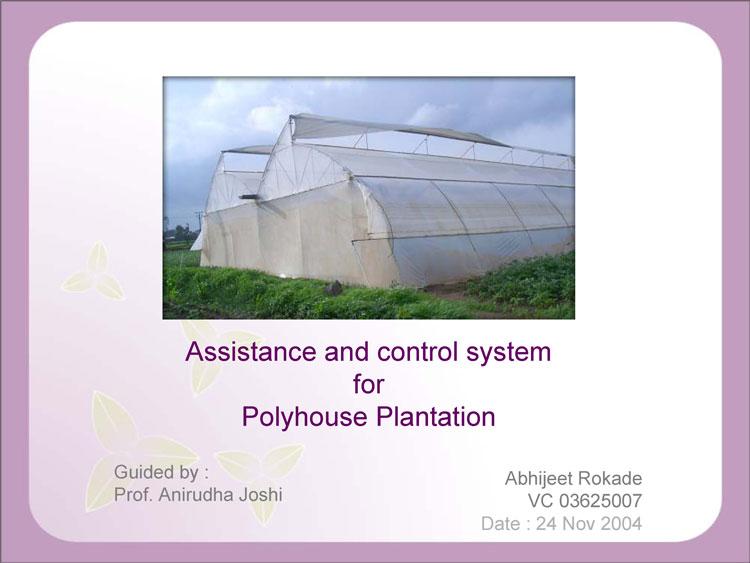 Assistance and control system
for
Polyhouse Plantation

Guided by :
Prof. Anirudha Joshi

Abhijeet Rokade
VC 03625007
Date : 24 Nov 2004